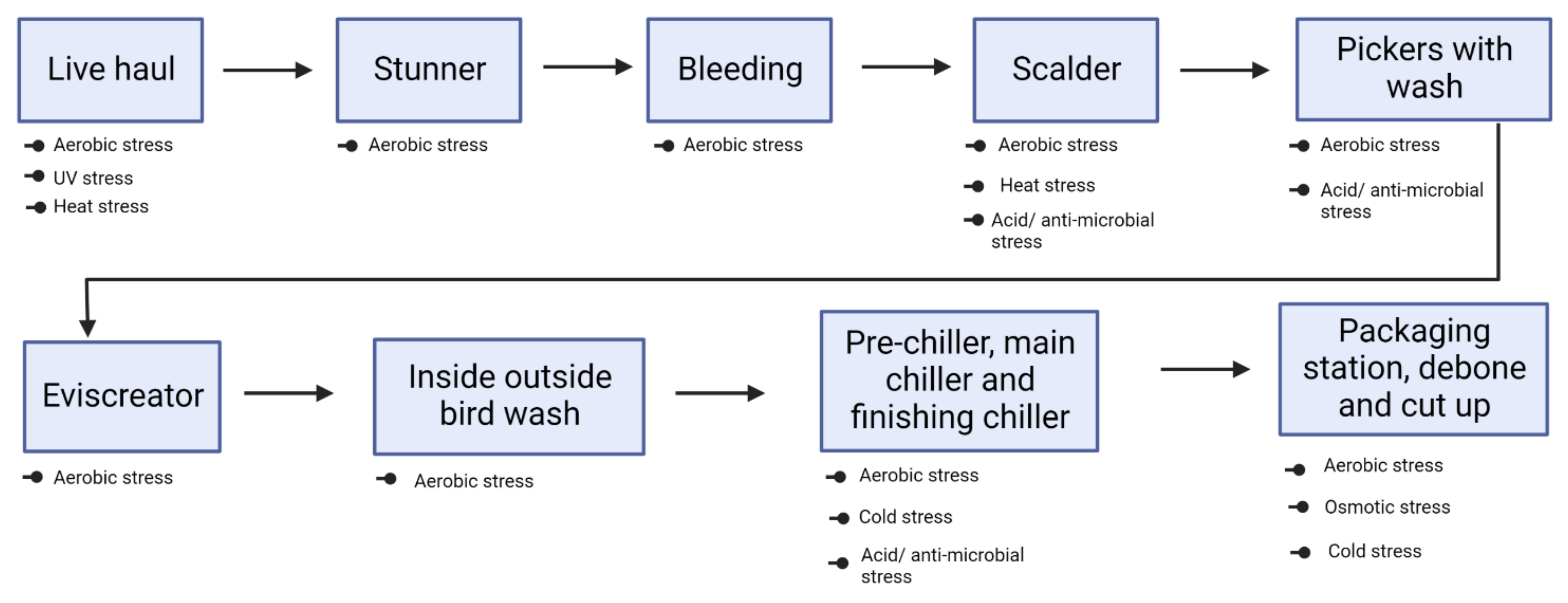 Live haul

Aerobic stress
UV stress
Heat stress

Stunner

Aerobic stress

Bleeding

Aerobic stress

Scalder

Aerobic stress
Heat stress
Acid/ anti-microbial stress

Pickers with wash

Aerobic stress
Acid/ anti-microbial stress

Eviscreator

Aerobic stress

Inside outside bird wash

Aerobic stress

Pre-chiller, main chiller and finishing chiller

Aerobic stress
Cold stress
Acid/ anti-microbial stress

Packaging station, debone and cut up

Aerobic stress
Osmotic stress
Cold stress